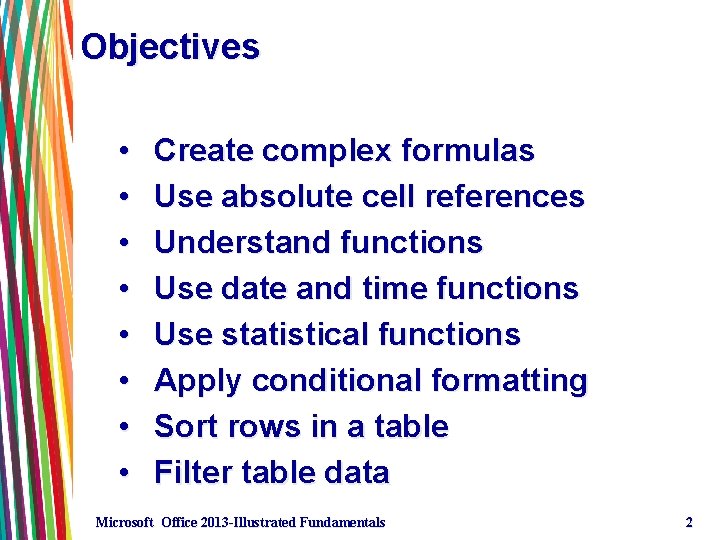 Objectives

• Create complex formulas
• Use absolute cell references
• Understand functions
• Use date and time functions
• Use statistical functions
• Apply conditional formatting
• Sort rows in a table
• Filter table data

Microsoft Office 2013-Illustrated Fundamentals 2